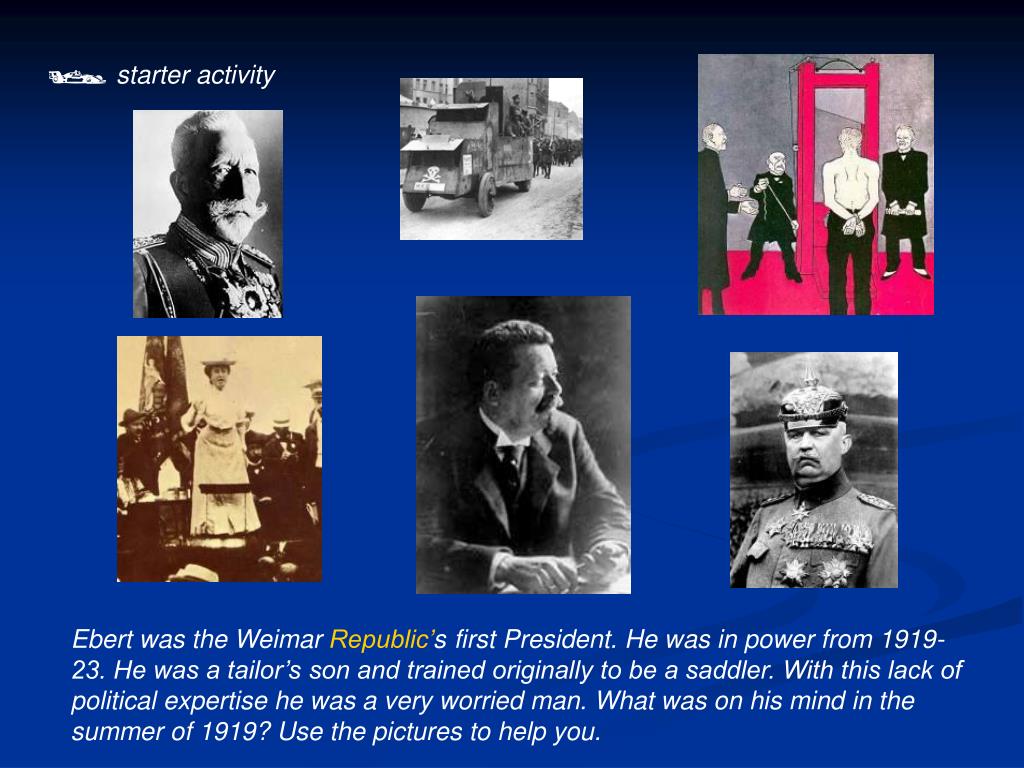 starter activity

Ebert was the Weimar Republic's first President. He was in power from 1919-23. He was a tailor's son and trained originally to be a saddler. With this lack of political expertise he was a very worried man. What was on his mind in the summer of 1919? Use the pictures to help you.